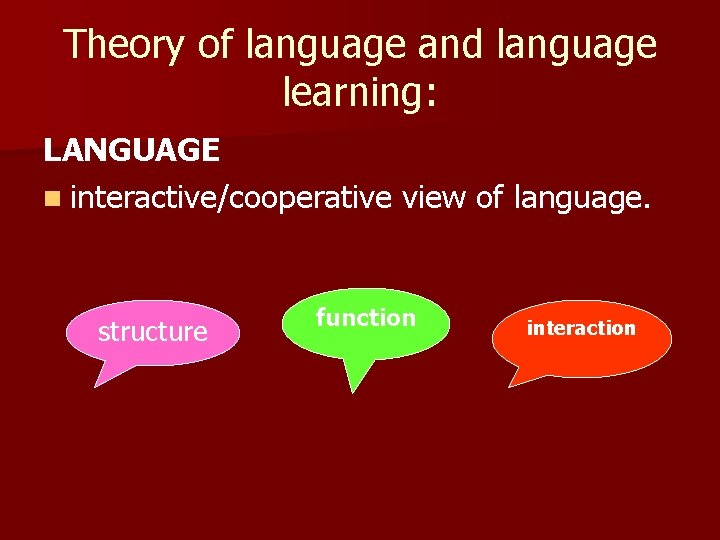 Theory of language and language learning:

LANGUAGE

interactive/cooperative view of language.

structure

function

interaction